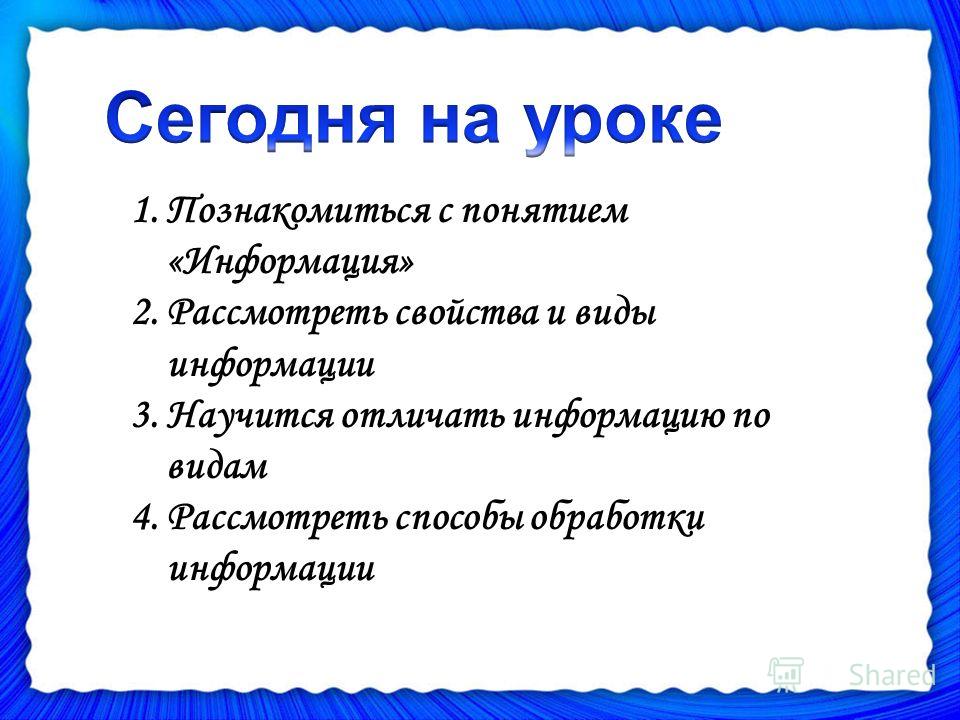 Сегодня на уроке

1. Познакомиться с понятием «Информация»
2. Рассмотреть свойства и виды информации
3. Научится отличать информацию по видам
4. Рассмотреть способы обработки информации

Shared